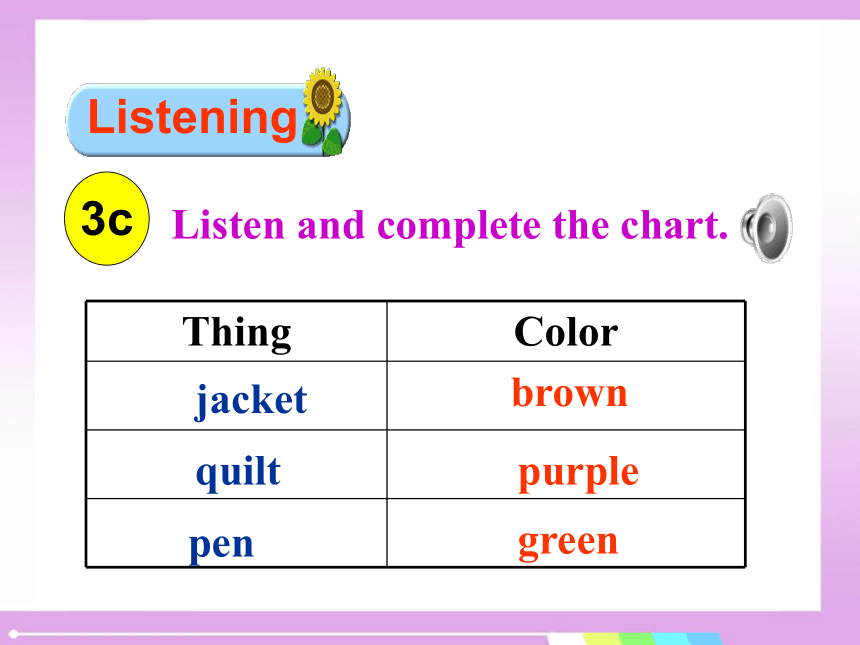 Listening

3c Listen and complete the chart.

| Thing | Color |
|---|---|
| jacket | brown |
| quilt | purple |
| pen | green |